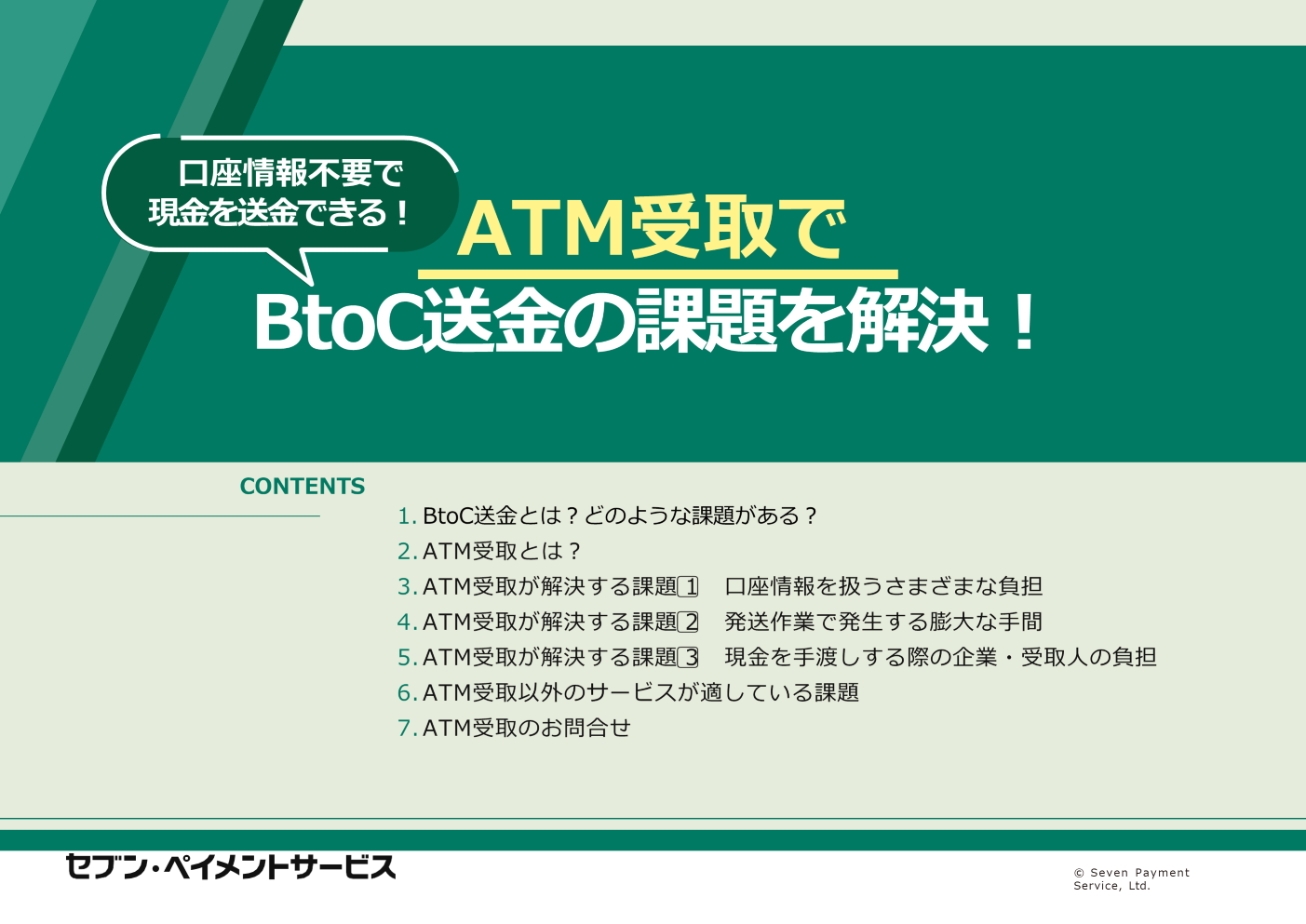 口座情報不要で
現金を送金できる！

ATM受取で
BtoC送金の課題を解決！

CONTENTS

1. BtoC送金とは？どのような課題がある？
2. ATM受取とは？
3. ATM受取が解決する課題① 口座情報を扱うさまざまな負担
4. ATM受取が解決する課題② 発送作業で発生する膨大な手間
5. ATM受取が解決する課題③ 現金を手渡しする際の企業・受取人の負担
6. ATM受取以外のサービスが適している課題
7. ATM受取のお問合せ

セブン・ペイメントサービス

© Seven Payment Service, Ltd.